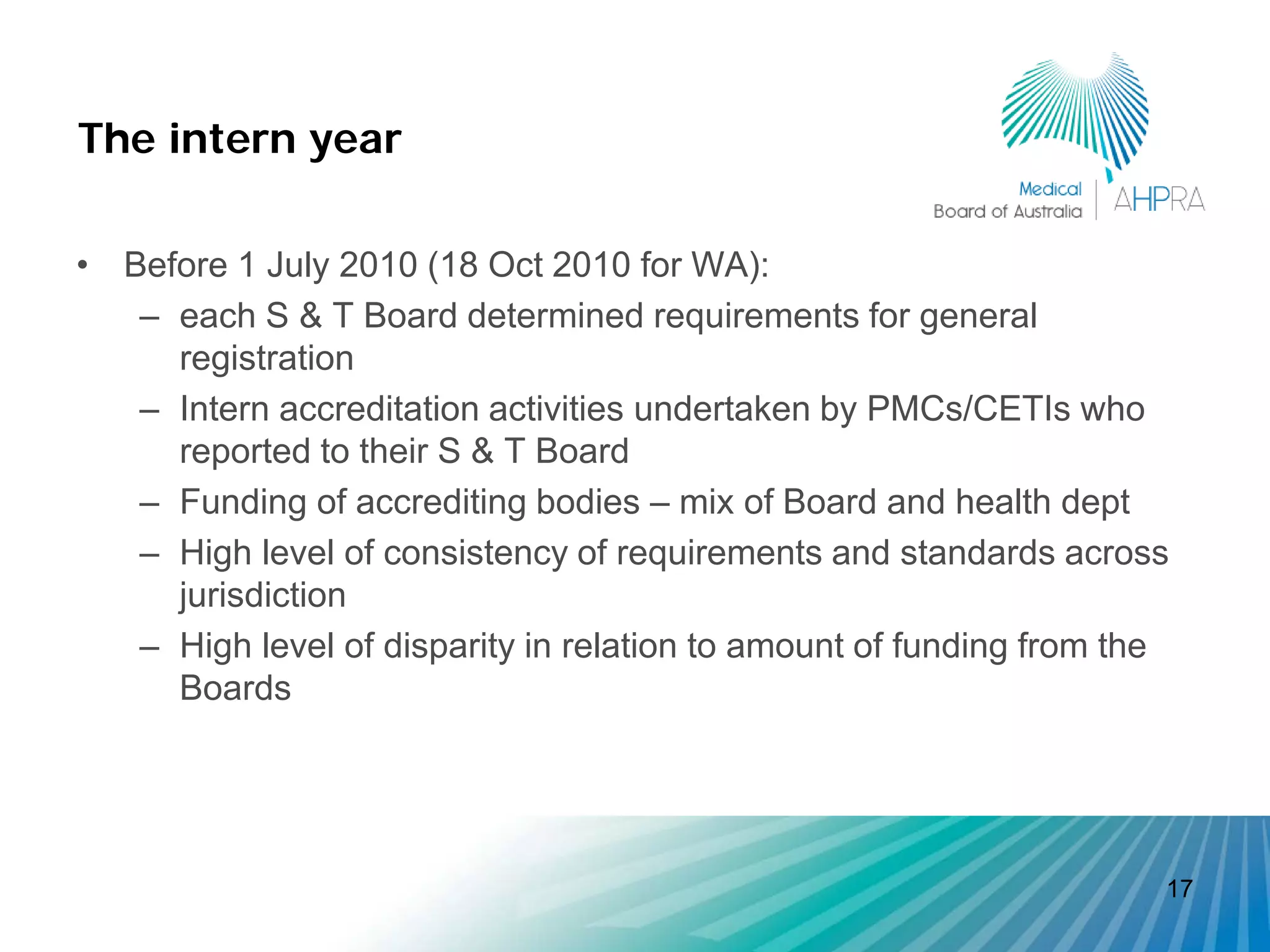 The intern year

Medical Board of Australia | AHPRA

• Before 1 July 2010 (18 Oct 2010 for WA):
– each S & T Board determined requirements for general registration
– Intern accreditation activities undertaken by PMCs/CETIs who reported to their S & T Board
– Funding of accrediting bodies – mix of Board and health dept
– High level of consistency of requirements and standards across jurisdiction
– High level of disparity in relation to amount of funding from the Boards

17